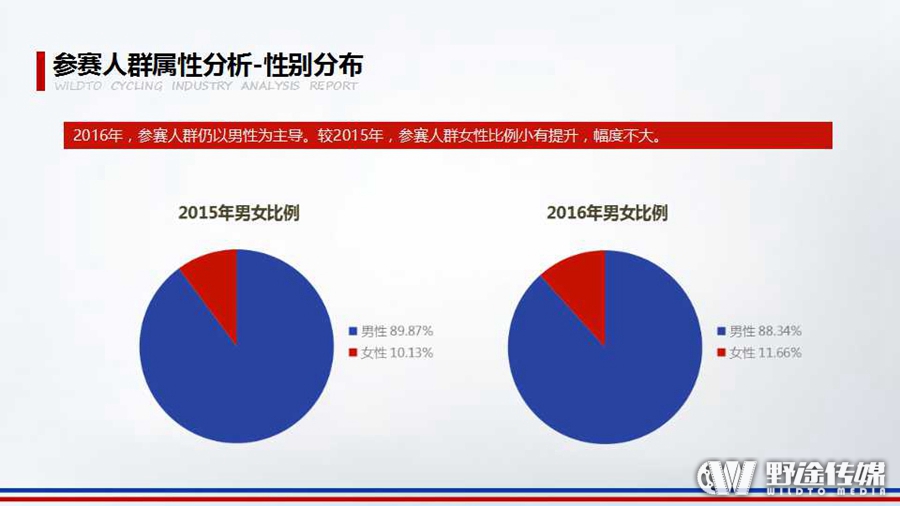 参赛人群属性分析-性别分布
WILDTO CYCLING INDUSTRY ANALYSIS REPORT

2016年，参赛人群仍以男性为主导。较2015年，参赛人群女性比例小有提升，幅度不大。

2015年男女比例

男性 89.87%
女性 10.13%

2016年男女比例

男性 88.34%
女性 11.66%

野途传媒
WILDTO MEDIA